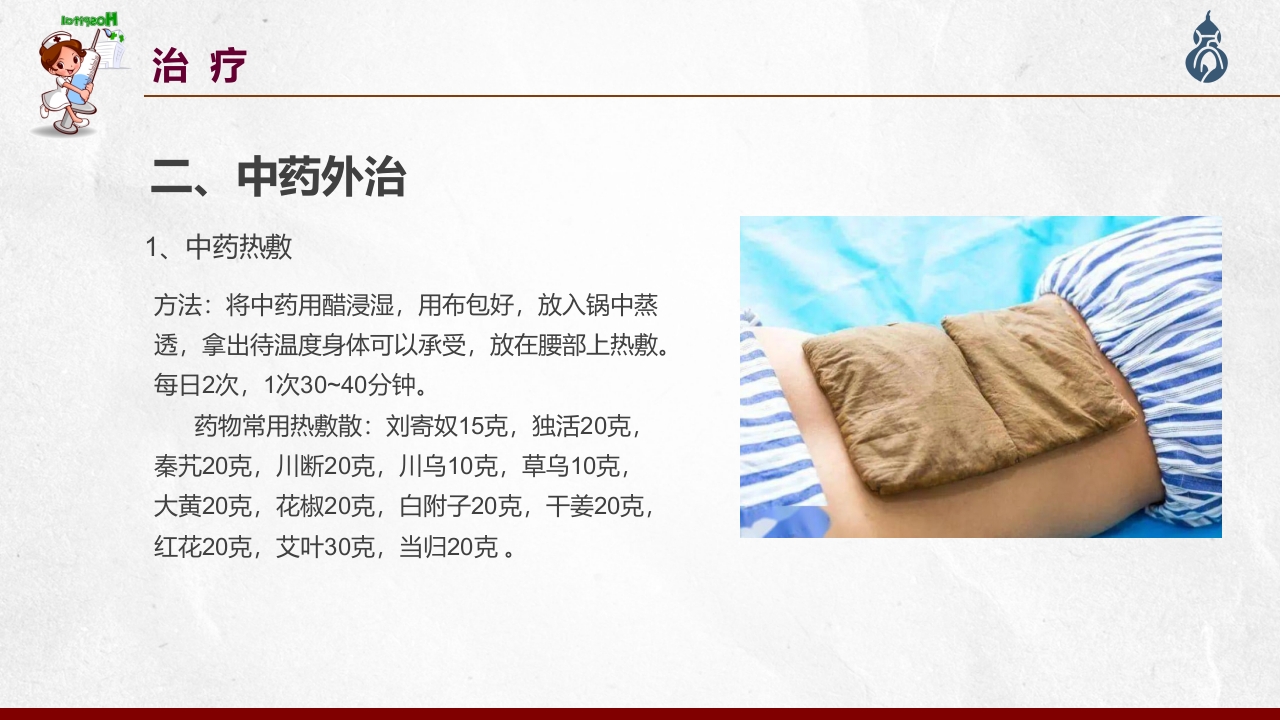 Hospital

治 疗

二、中药外治

1、中药热敷

方法：将中药用醋浸湿，用布包好，放入锅中蒸透，拿出待温度身体可以承受，放在腰部上热敷。每日2次，1次30~40分钟。

药物常用热敷散：刘寄奴15克，独活20克，秦艽20克，川断20克，川乌10克，草乌10克，大黄20克，花椒20克，白附子20克，干姜20克，红花20克，艾叶30克，当归20克 。